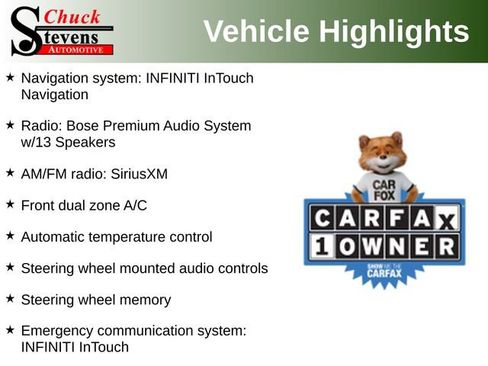 Chuck Stevens AUTOMOTIVE

Vehicle Highlights

★ Navigation system: INFINITI InTouch Navigation

★ Radio: Bose Premium Audio System w/13 Speakers

★ AM/FM radio: SiriusXM

★ Front dual zone A/C

★ Automatic temperature control

★ Steering wheel mounted audio controls

★ Steering wheel memory

★ Emergency communication system: INFINITI InTouch

CAR FOX

CARFAX 1 OWNER

SHOW ME THE CARFAX